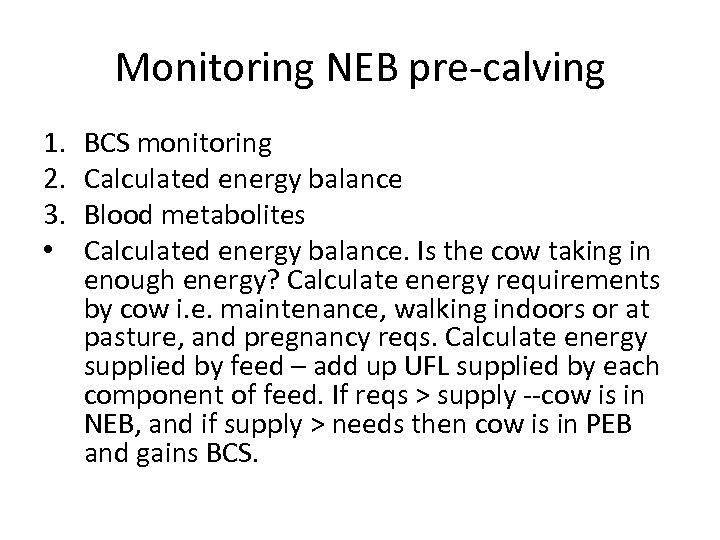 Monitoring NEB pre-calving

1. BCS monitoring
2. Calculated energy balance
3. Blood metabolites

• Calculated energy balance. Is the cow taking in enough energy? Calculate energy requirements by cow i.e. maintenance, walking indoors or at pasture, and pregnancy reqs. Calculate energy supplied by feed – add up UFL supplied by each component of feed. If reqs > supply --cow is in NEB, and if supply > needs then cow is in PEB and gains BCS.